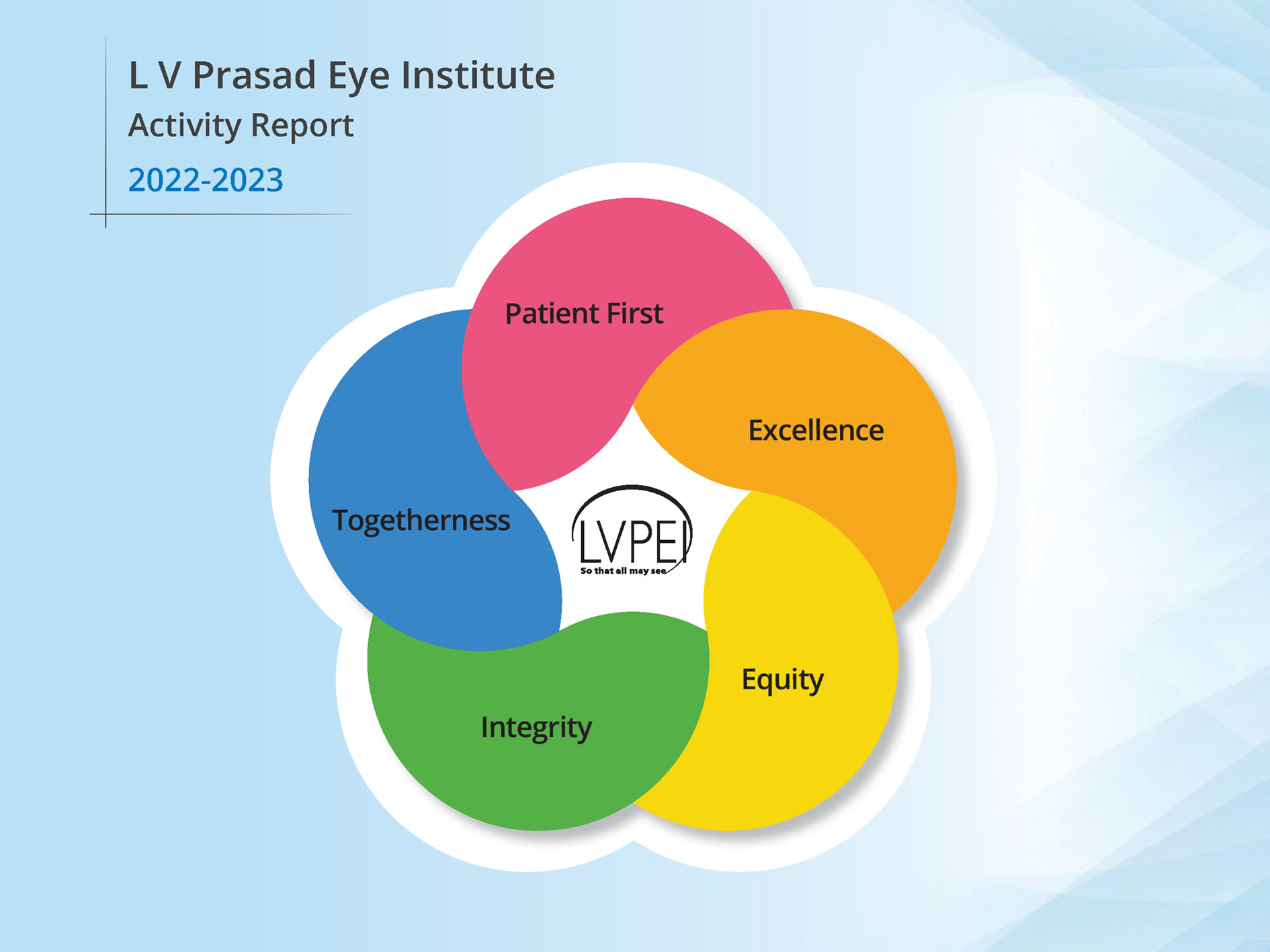 L V Prasad Eye Institute
Activity Report
2022-2023

Patient First

Excellence

Togetherness

LVPEI
So that all may see

Equity

Integrity